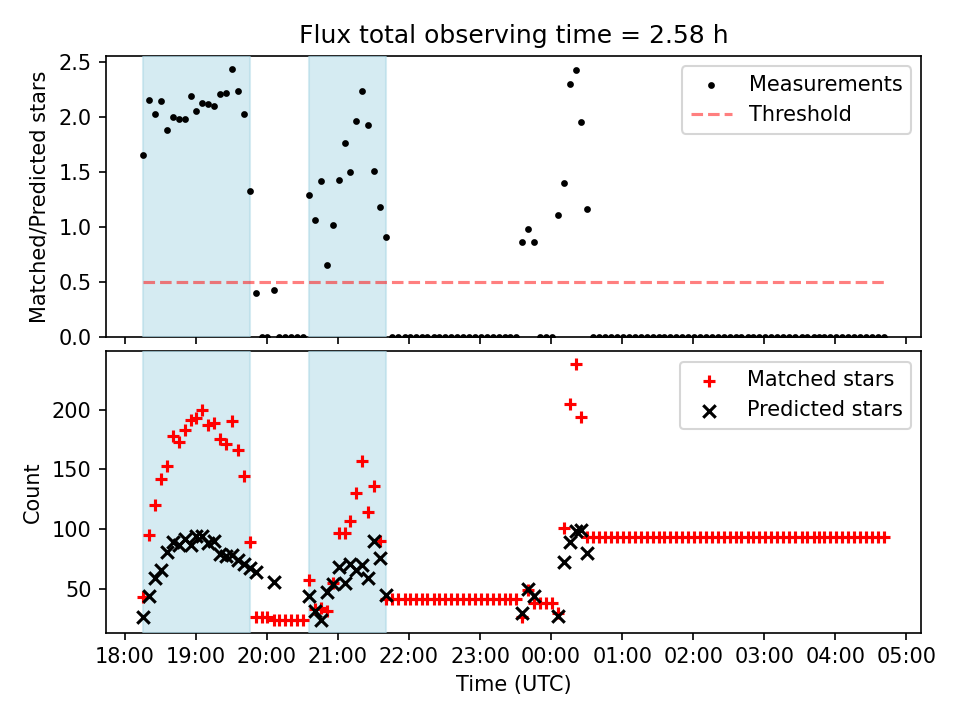 Flux total observing time = 2.58 h

Matched/Predicted stars

2.5
2.0
1.5
1.0
0.5
0.0

Measurements
Threshold

Count

200
150
100
50

Matched stars
Predicted stars

18:00 19:00 20:00 21:00 22:00 23:00 00:00 01:00 02:00 03:00 04:00 05:00

Time (UTC)